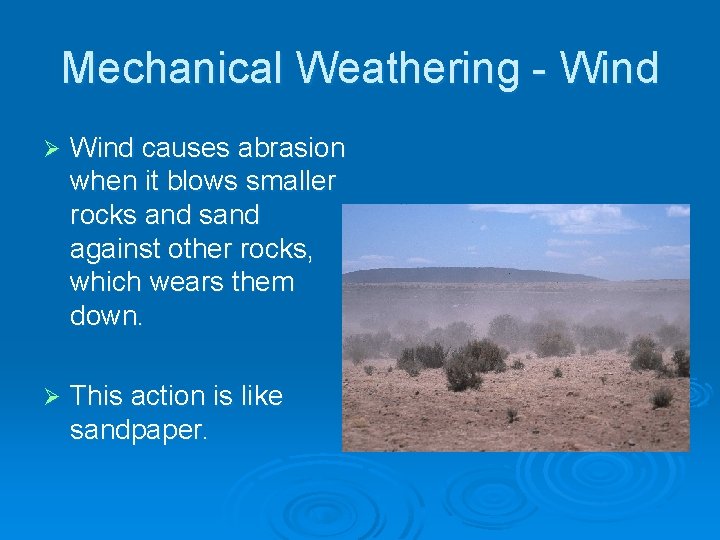 Mechanical Weathering - Wind

➢ Wind causes abrasion when it blows smaller rocks and sand against other rocks, which wears them down.

➢ This action is like sandpaper.